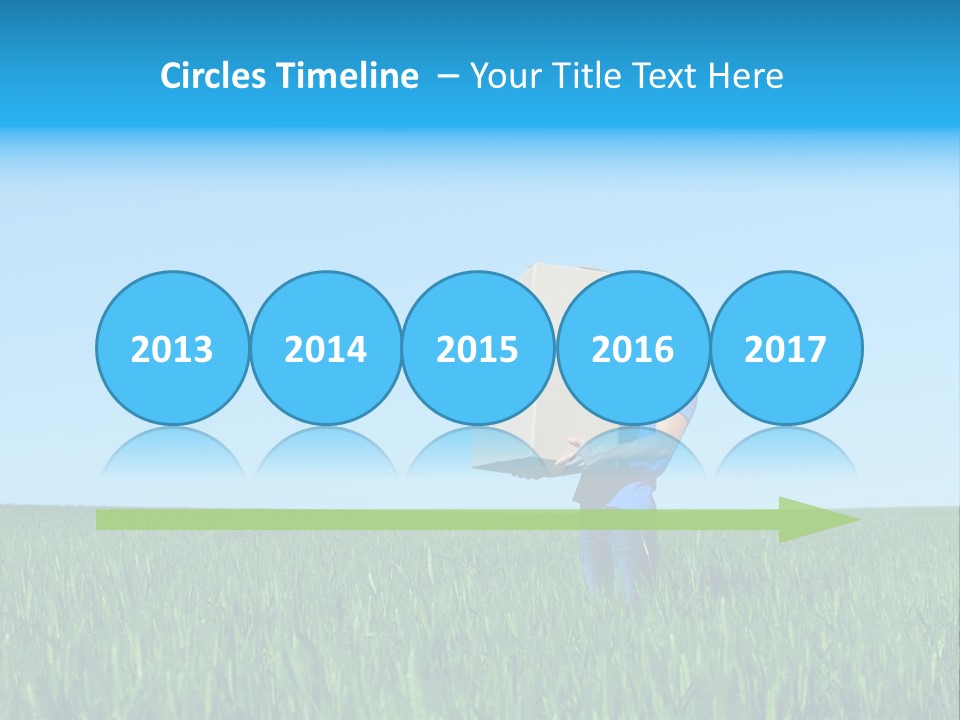 Circles Timeline – Your Title Text Here

2013 2014 2015 2016 2017